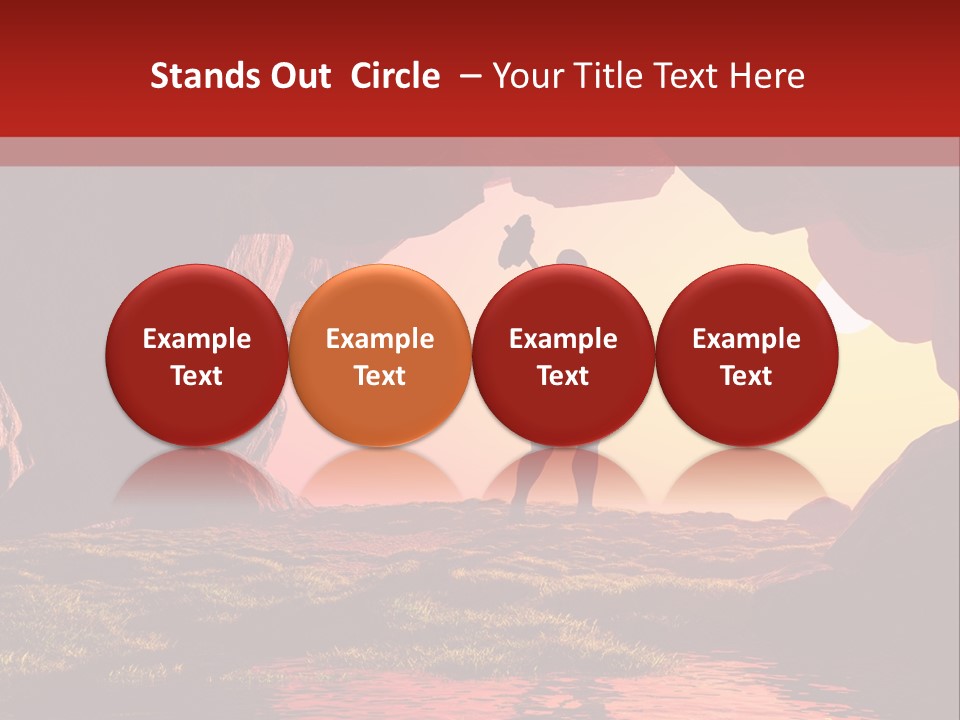 Stands Out Circle – Your Title Text Here

Example Text

Example Text

Example Text

Example Text